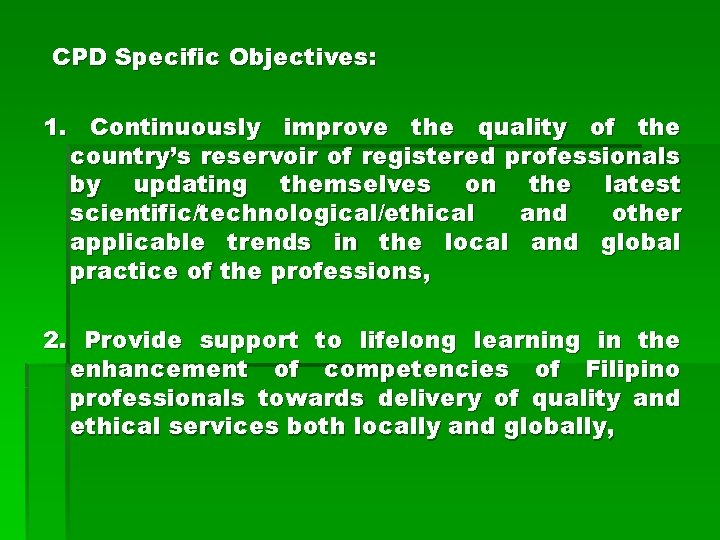 CPD Specific Objectives:

1. Continuously improve the quality of the country's reservoir of registered professionals by updating themselves on the latest scientific/technological/ethical and other applicable trends in the local and global practice of the professions,

2. Provide support to lifelong learning in the enhancement of competencies of Filipino professionals towards delivery of quality and ethical services both locally and globally,